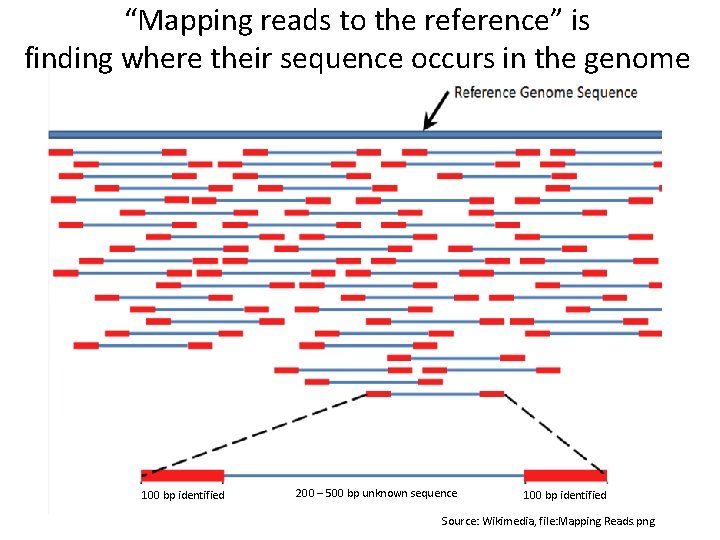 “Mapping reads to the reference” is finding where their sequence occurs in the genome

Reference Genome Sequence

100 bp identified

200 – 500 bp unknown sequence

100 bp identified

Source: Wikimedia, file:Mapping Reads.png